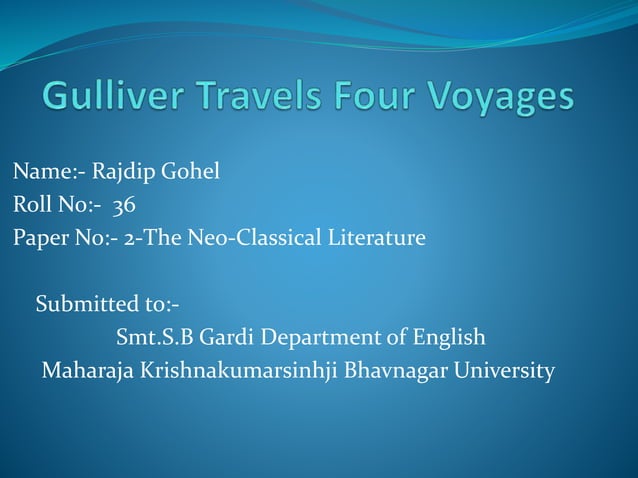 Gulliver Travels Four Voyages

Name:- Rajdip Gohel
Roll No:- 36
Paper No:- 2-The Neo-Classical Literature

Submitted to:-
Smt.S.B Gardi Department of English
Maharaja Krishnakumarsinhji Bhavnagar University